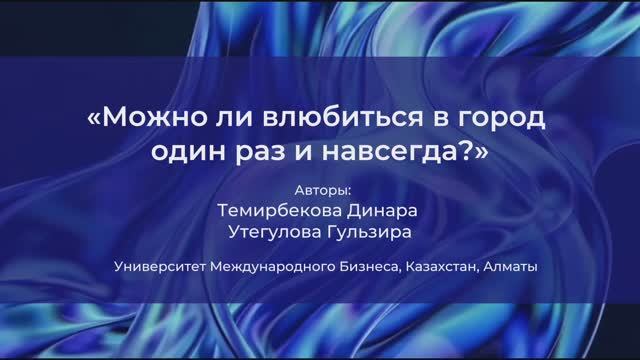 «Можно ли влюбиться в город один раз и навсегда?»

Авторы:
Темирбекова Динара
Утегулова Гульзира

Университет Международного Бизнеса, Казахстан, Алматы